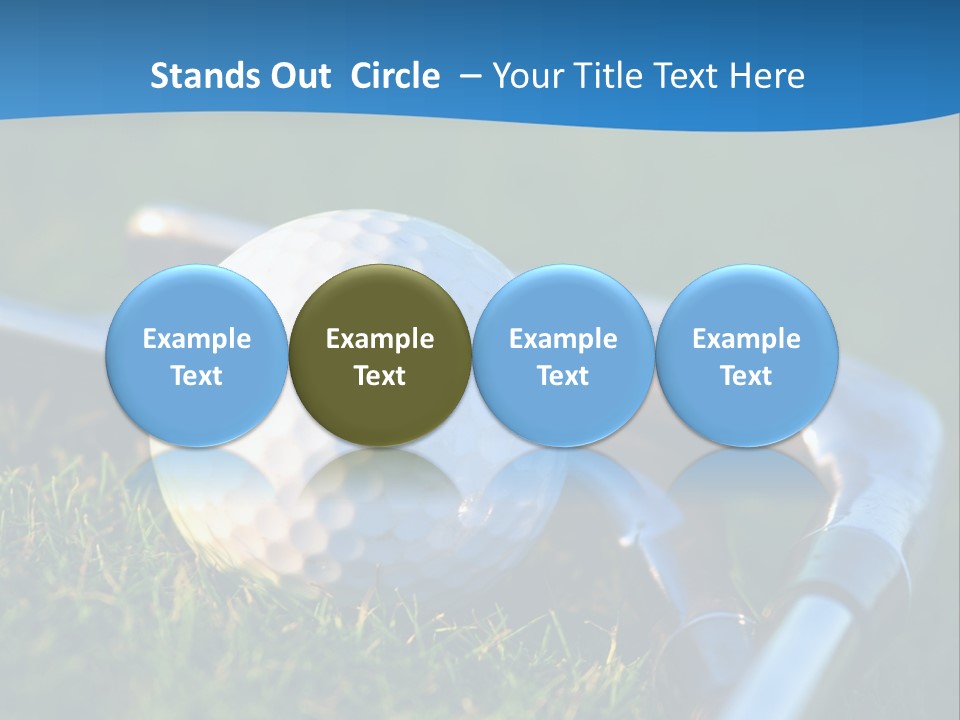 Stands Out Circle – Your Title Text Here

Example Text

Example Text

Example Text

Example Text